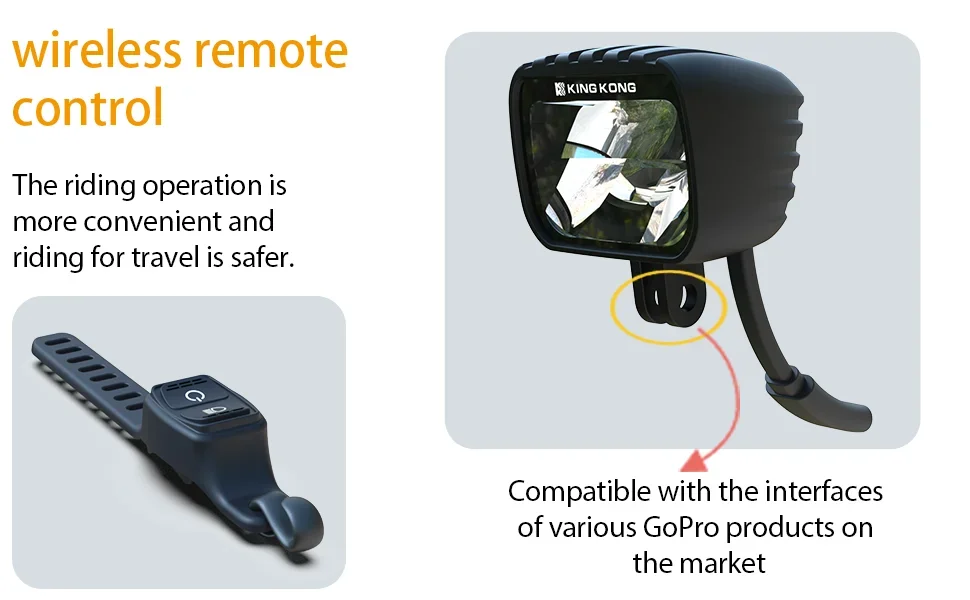 wireless remote control

The riding operation is more convenient and riding for travel is safer.

KING KONG

Compatible with the interfaces of various GoPro products on the market